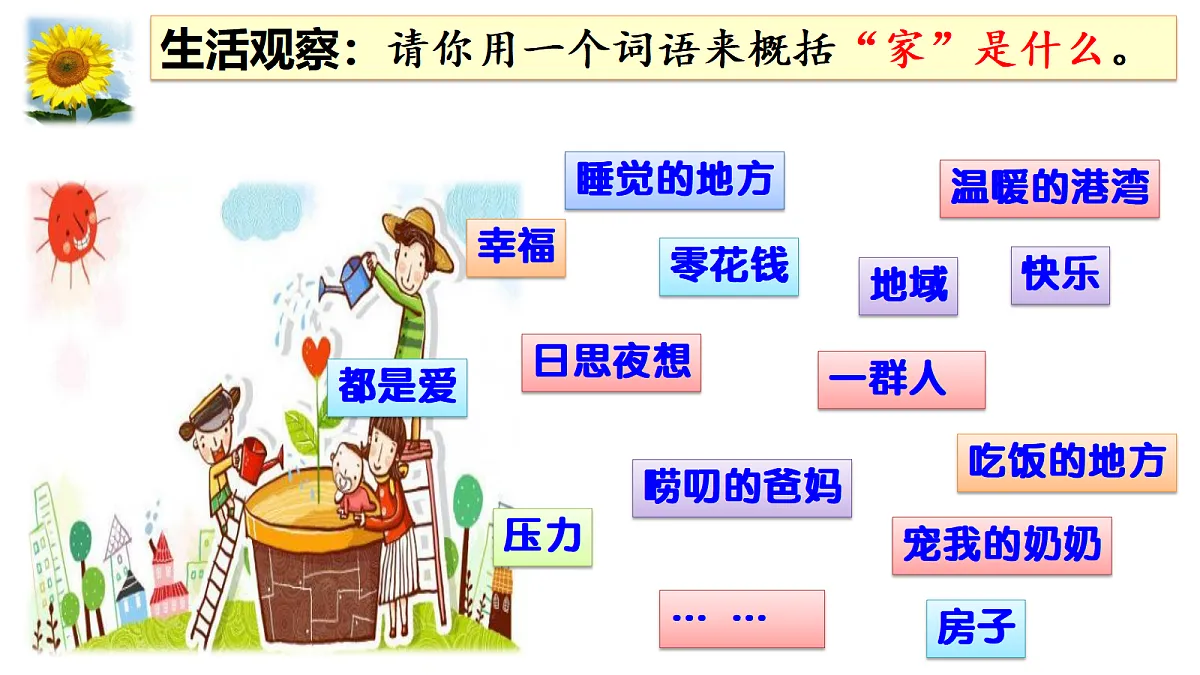 生活观察：请你用一个词语来概括“家”是什么。

睡觉的地方

温暖的港湾

幸福

零花钱

地域

快乐

日思夜想

都是爱

一群人

吃饭的地方

唠叨的爸妈

压力

宠我的奶奶

… …

房子